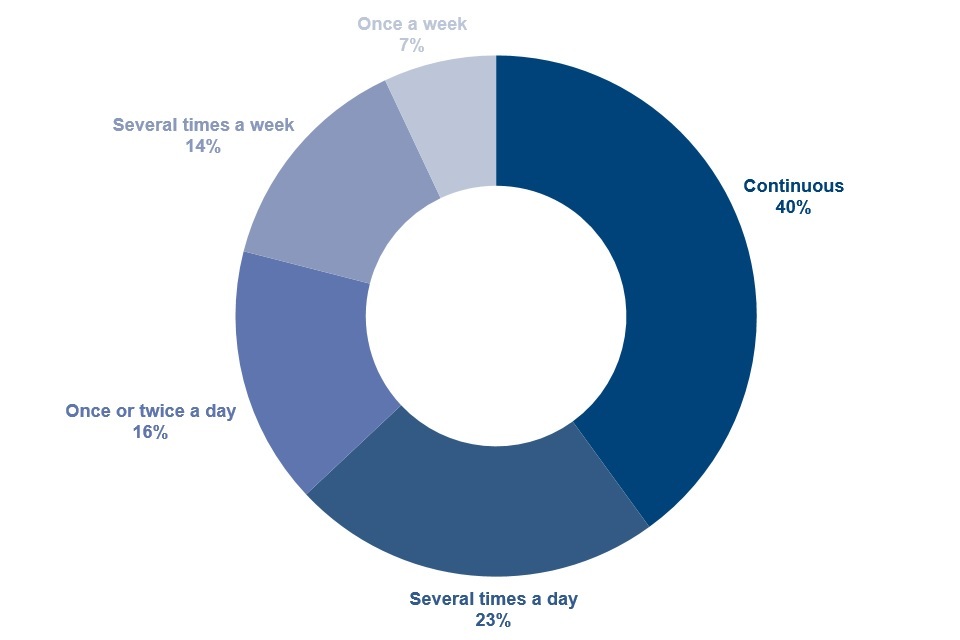 Once a week
7%

Several times a week
14%

Continuous
40%

Once or twice a day
16%

Several times a day
23%